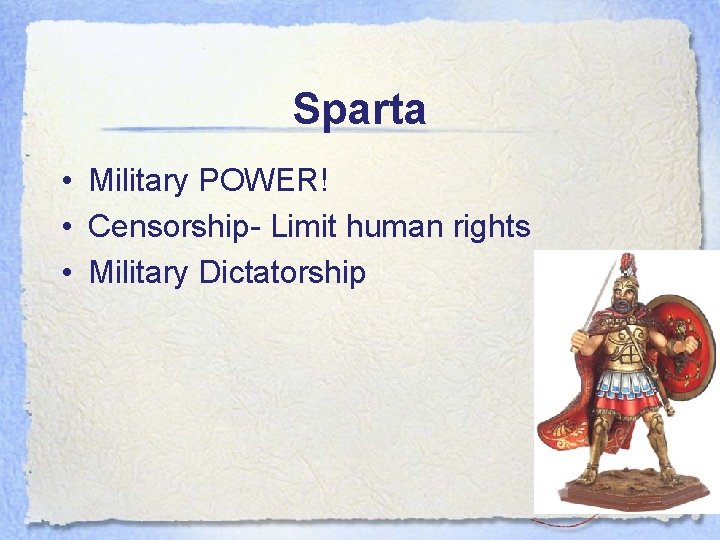 Sparta

• Military POWER!
• Censorship- Limit human rights
• Military Dictatorship